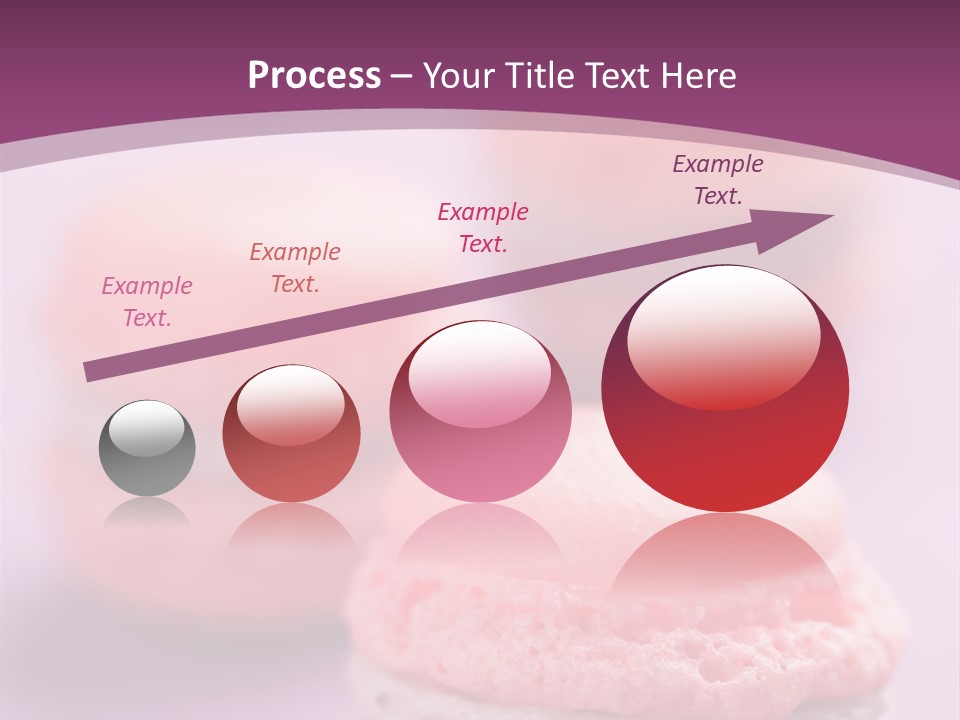 Process – Your Title Text Here

Example Text.

Example Text.

Example Text.

Example Text.